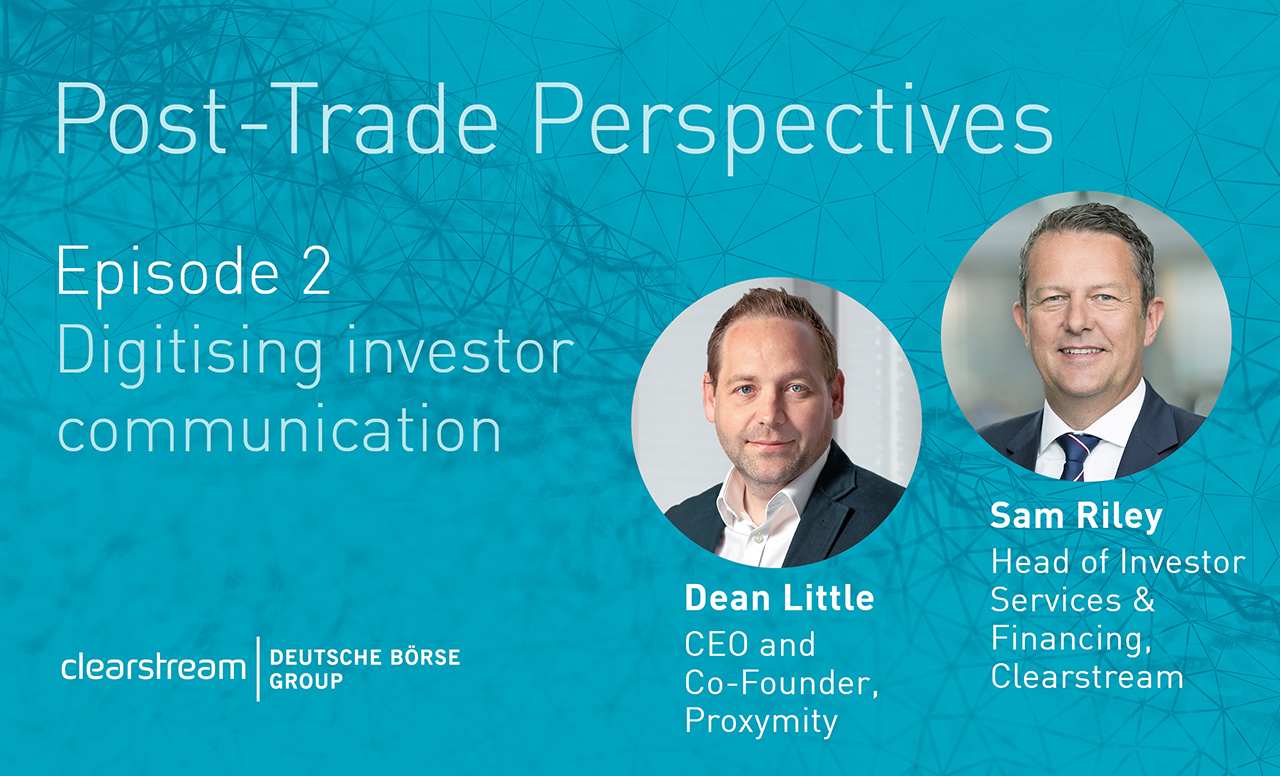 Post-Trade Perspectives

Episode 2
Digitising investor communication

Dean Little
CEO and Co-Founder, Proxymity

Sam Riley
Head of Investor Services & Financing, Clearstream

clearstream | DEUTSCHE BÖRSE GROUP